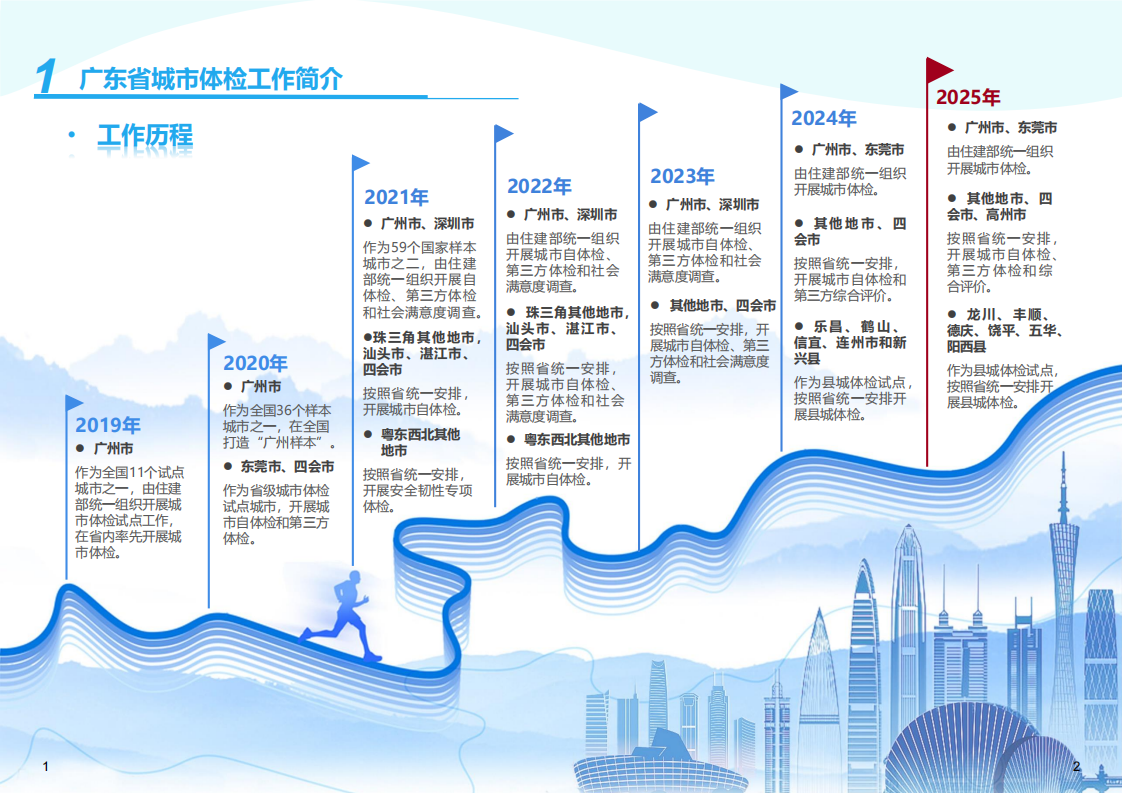 1 广东省城市体检工作简介

• 工作历程

2019年
● 广州市
作为全国11个试点城市之一，由住建部统一组织开展城市体检试点工作，在省内率先开展城市体检。

2020年
● 广州市
作为全国36个样本城市之一，在全国打造“广州样本”。
● 东莞市、四会市
作为省级城市体检试点城市，开展城市自体检和第三方体检。

2021年
● 广州市、深圳市
作为59个国家样本城市之二，由住建部统一组织开展自体检、第三方体检和社会满意度调查。
●珠三角其他地市，汕头市、湛江市、四会市
按照省统一安排，开展城市自体检。
● 粤东西北其他地市
按照省统一安排，开展安全韧性专项体检。

2022年
● 广州市、深圳市
由住建部统一组织开展城市自体检、第三方体检和社会满意度调查。
● 珠三角其他地市，汕头市、湛江市、四会市
按照省统一安排，开展城市自体检、第三方体检和社会满意度调查。
● 粤东西北其他地市
按照省统一安排，开展城市自体检。

2023年
● 广州市、深圳市
由住建部统一组织开展城市自体检、第三方体检和社会满意度调查。
● 其他地市、四会市
按照省统一安排，开展城市自体检、第三方体检和社会满意度调查。

2024年
● 广州市、东莞市
由住建部统一组织开展城市体检。
● 其他地市、四会市
按照省统一安排，开展城市自体检和第三方综合评价。
● 乐昌、鹤山、信宜、连州市和新兴县
作为县城体检试点，按照省统一安排开展县城体检。

2025年
● 广州市、东莞市
由住建部统一组织开展城市体检。
● 其他地市、四会市、高州市
按照省统一安排，开展城市自体检、第三方体检和综合评价。
● 龙川、丰顺、德庆、饶平、五华、阳西县
作为县城体检试点，按照省统一安排开展县城体检。

1

2